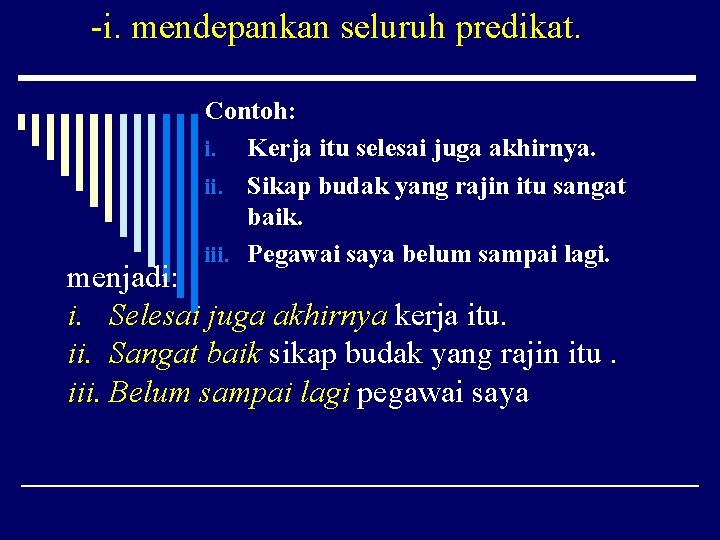 -i. mendepankan seluruh predikat.

Contoh:
i. Kerja itu selesai juga akhirnya.
ii. Sikap budak yang rajin itu sangat baik.
iii. Pegawai saya belum sampai lagi.

menjadi:
i. Selesai juga akhirnya kerja itu.
ii. Sangat baik sikap budak yang rajin itu .
iii. Belum sampai lagi pegawai saya